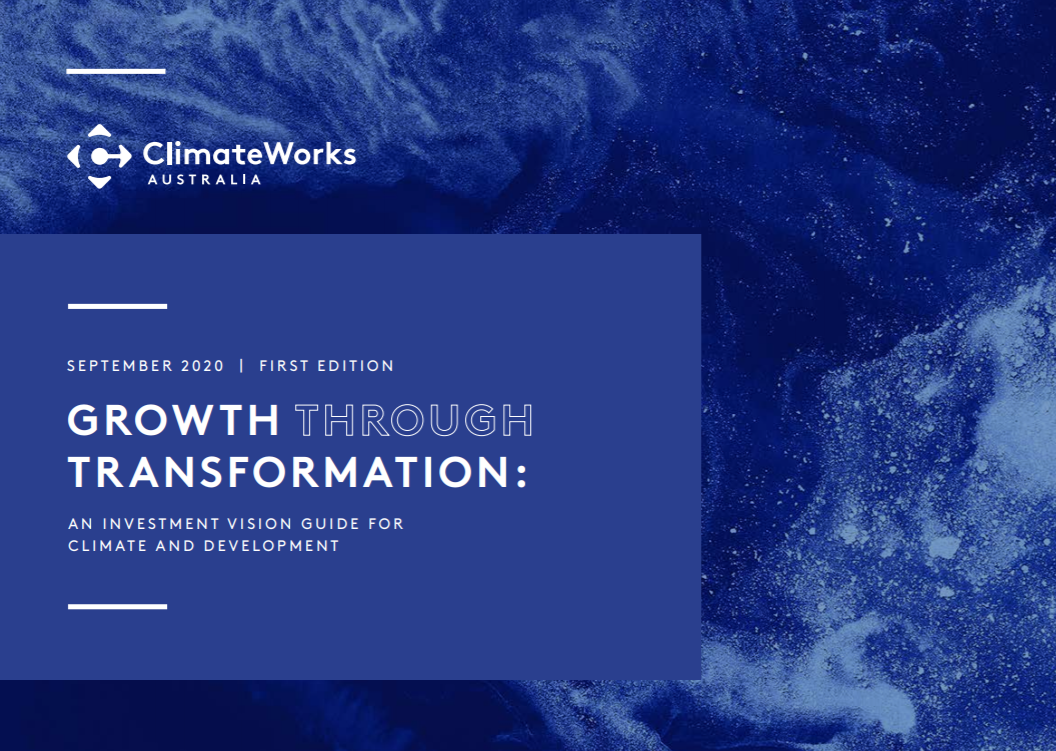 ClimateWorks
AUSTRALIA

SEPTEMBER 2020 | FIRST EDITION

GROWTH THROUGH TRANSFORMATION:

AN INVESTMENT VISION GUIDE FOR CLIMATE AND DEVELOPMENT